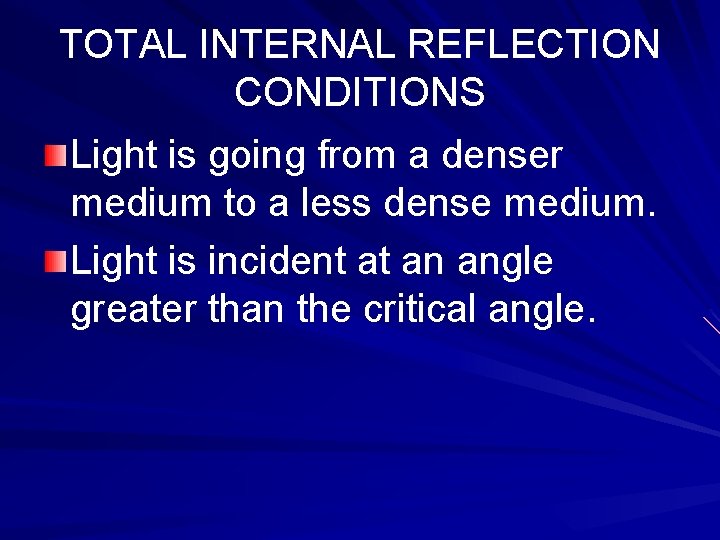 TOTAL INTERNAL REFLECTION CONDITIONS

Light is going from a denser medium to a less dense medium.

Light is incident at an angle greater than the critical angle.